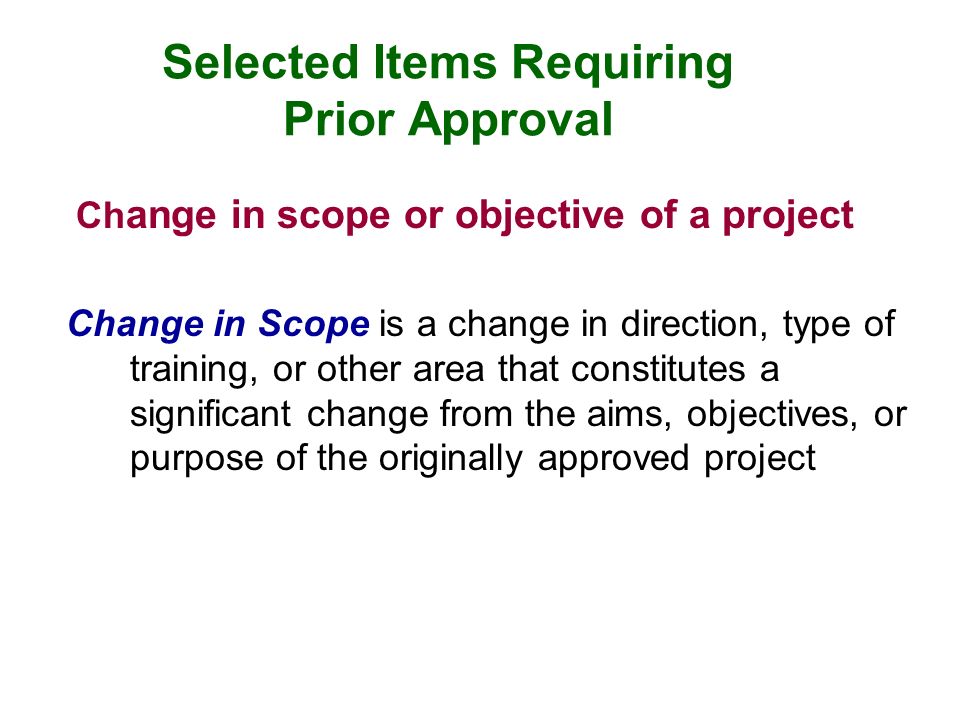 Selected Items Requiring Prior Approval

Change in scope or objective of a project

Change in Scope is a change in direction, type of training, or other area that constitutes a significant change from the aims, objectives, or purpose of the originally approved project